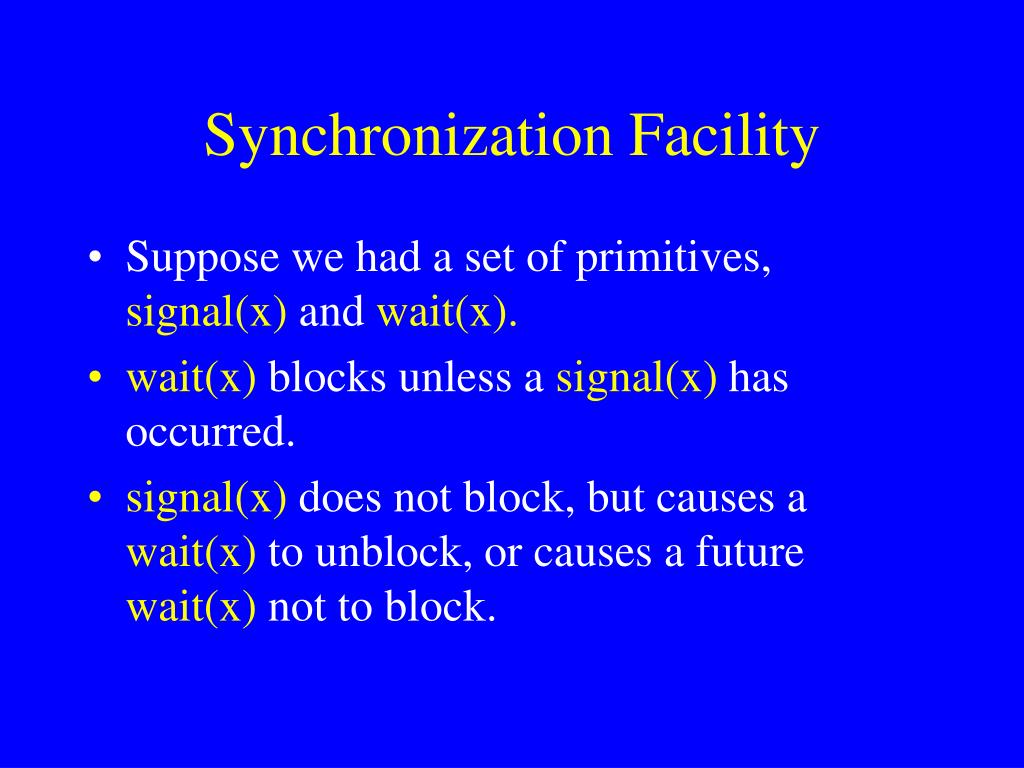 Synchronization Facility

• Suppose we had a set of primitives, signal(x) and wait(x).

• wait(x) blocks unless a signal(x) has occurred.

• signal(x) does not block, but causes a wait(x) to unblock, or causes a future wait(x) not to block.